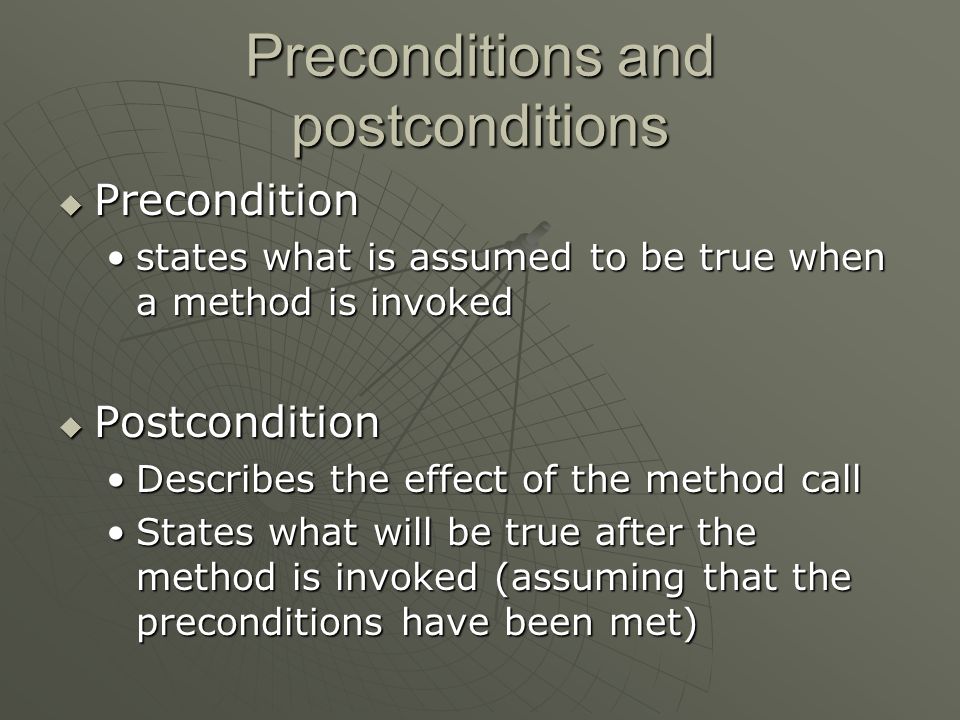 Preconditions and postconditions

◆ Precondition
• states what is assumed to be true when a method is invoked

◆ Postcondition
• Describes the effect of the method call
• States what will be true after the method is invoked (assuming that the preconditions have been met)